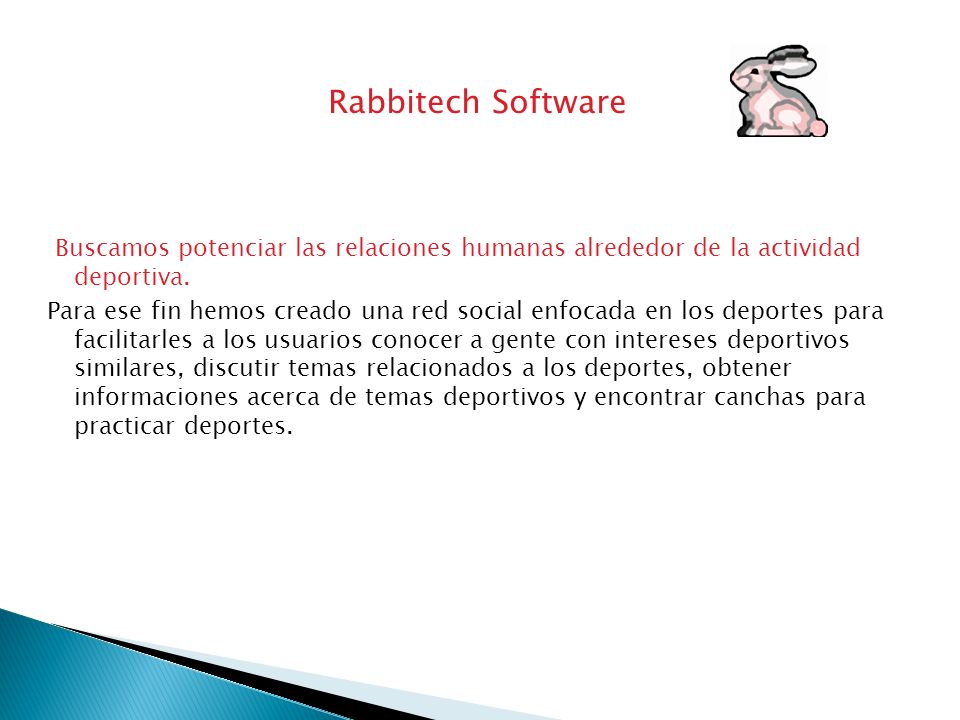 Rabbitech Software

Buscamos potenciar las relaciones humanas alrededor de la actividad deportiva.

Para ese fin hemos creado una red social enfocada en los deportes para facilitarles a los usuarios conocer a gente con intereses deportivos similares, discutir temas relacionados a los deportes, obtener informaciones acerca de temas deportivos y encontrar canchas para practicar deportes.